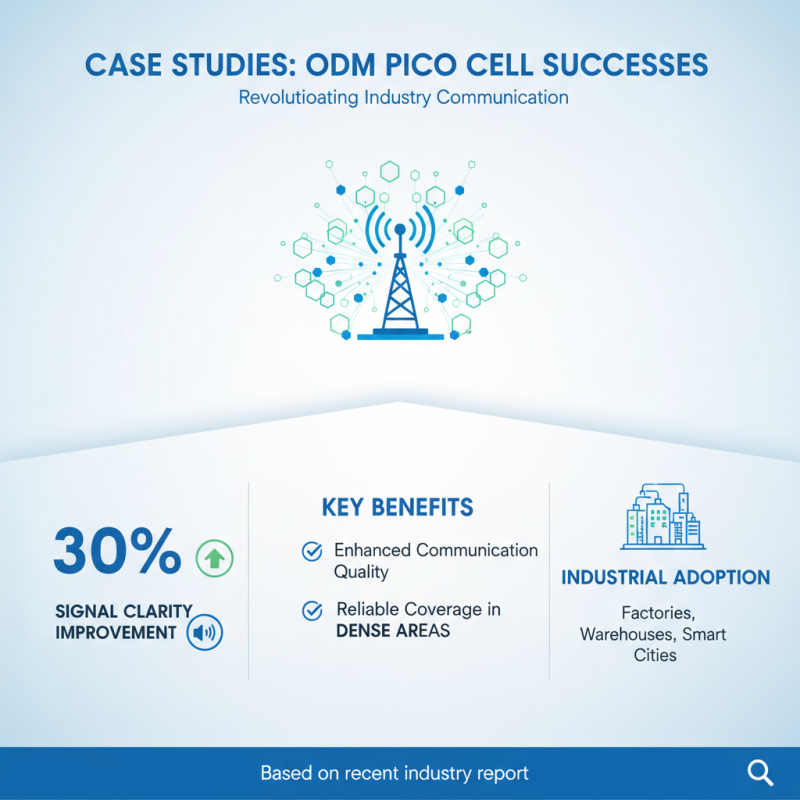 CASE STUDIES: ODM PICO CELL SUCCESSES

Revolutioating Industry Communication

30%

SIGNAL CLARITY IMPROVEMENT

KEY BENEFITS

Enhanced Communication Quality

Reliable Coverage in DENSE AREAS

INDUSTRIAL ADOPTION

Factories, Warehouses, Smart Cities

Based on recent industry report